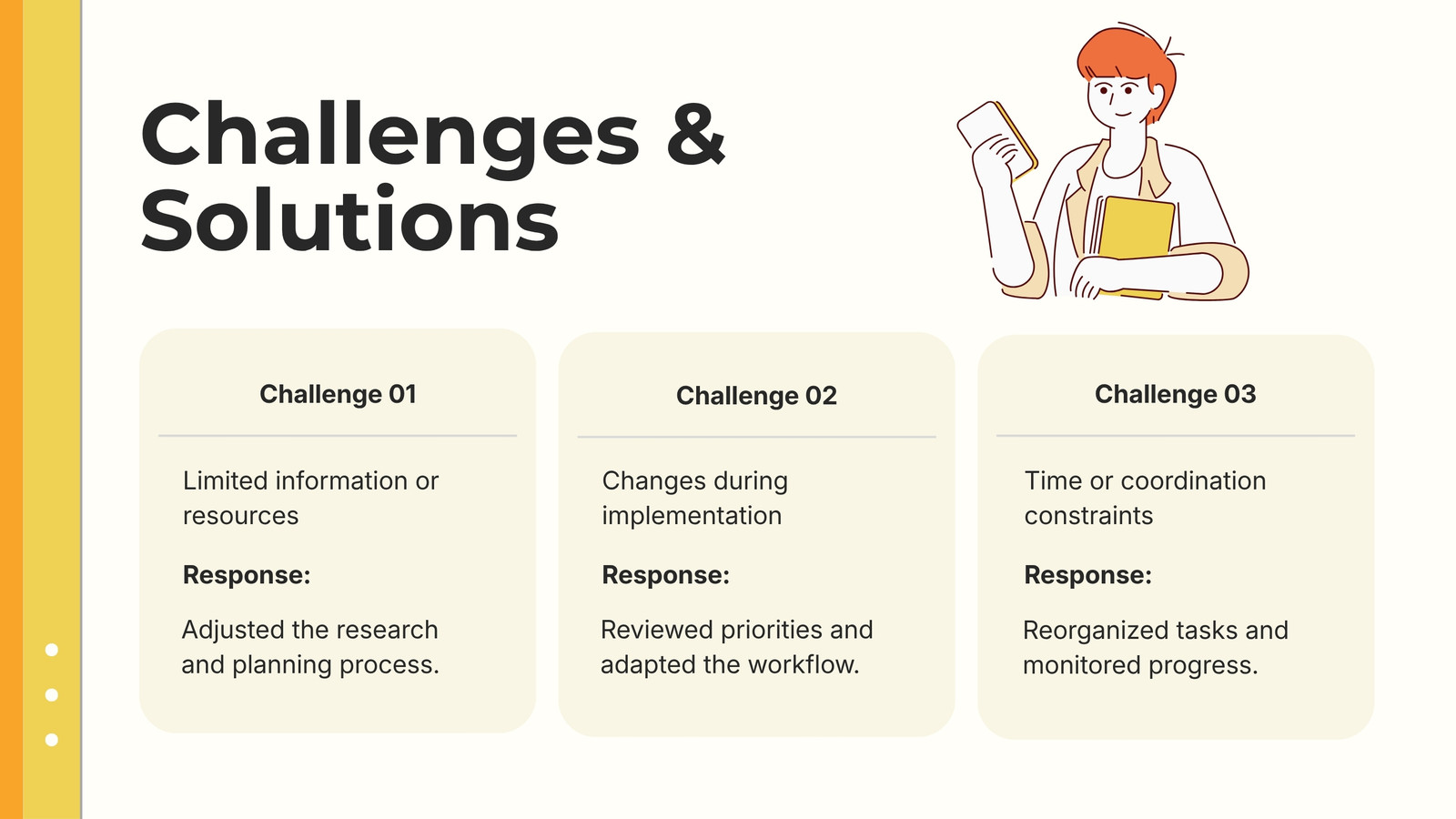 Challenges & Solutions

Challenge 01

Limited information or resources

Response:

Adjusted the research and planning process.

Challenge 02

Changes during implementation

Response:

Reviewed priorities and adapted the workflow.

Challenge 03

Time or coordination constraints

Response:

Reorganized tasks and monitored progress.